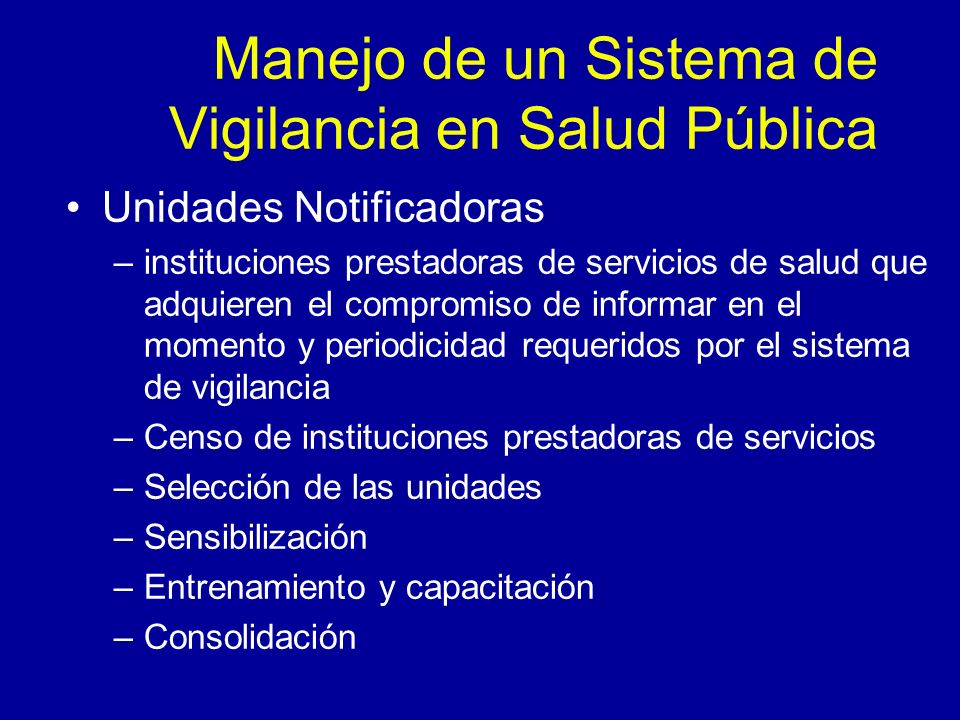 Manejo de un Sistema de Vigilancia en Salud Pública

• Unidades Notificadoras

– instituciones prestadoras de servicios de salud que adquieren el compromiso de informar en el momento y periodicidad requeridos por el sistema de vigilancia

– Censo de instituciones prestadoras de servicios

– Selección de las unidades

– Sensibilización

– Entrenamiento y capacitación

– Consolidación